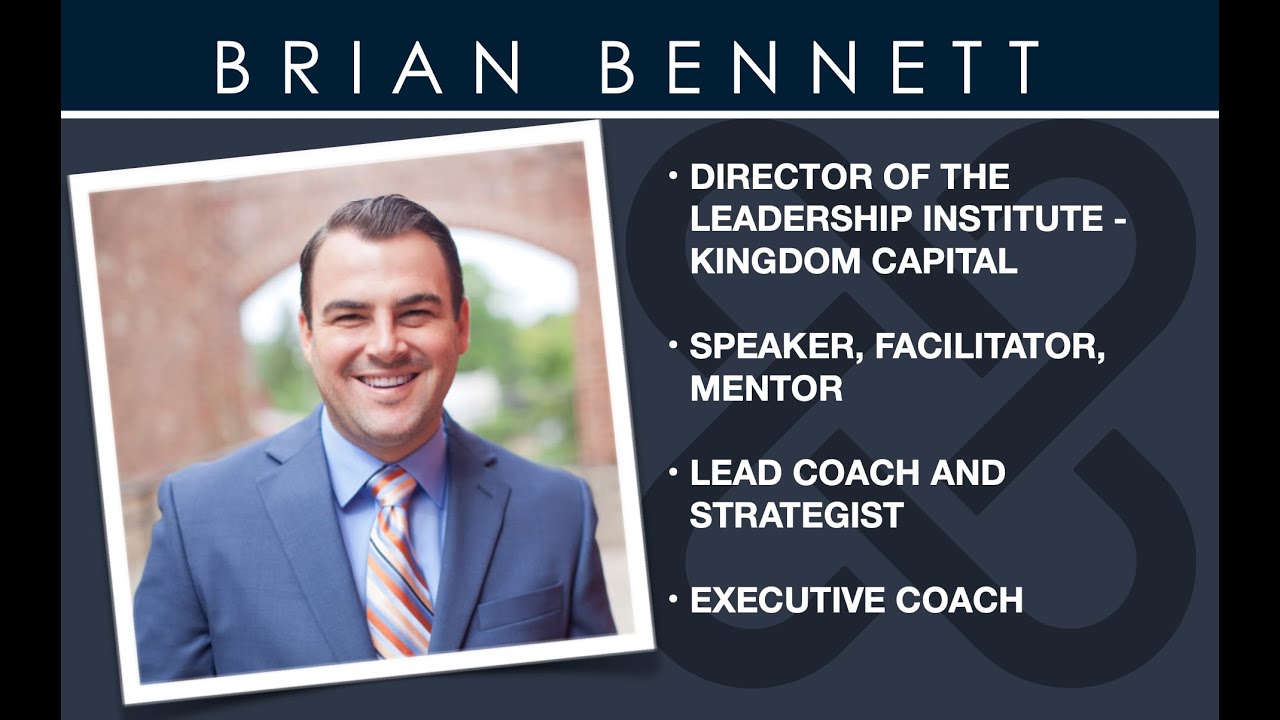 BRIAN BENNETT

• DIRECTOR OF THE LEADERSHIP INSTITUTE - KINGDOM CAPITAL

• SPEAKER, FACILITATOR, MENTOR

• LEAD COACH AND STRATEGIST

• EXECUTIVE COACH